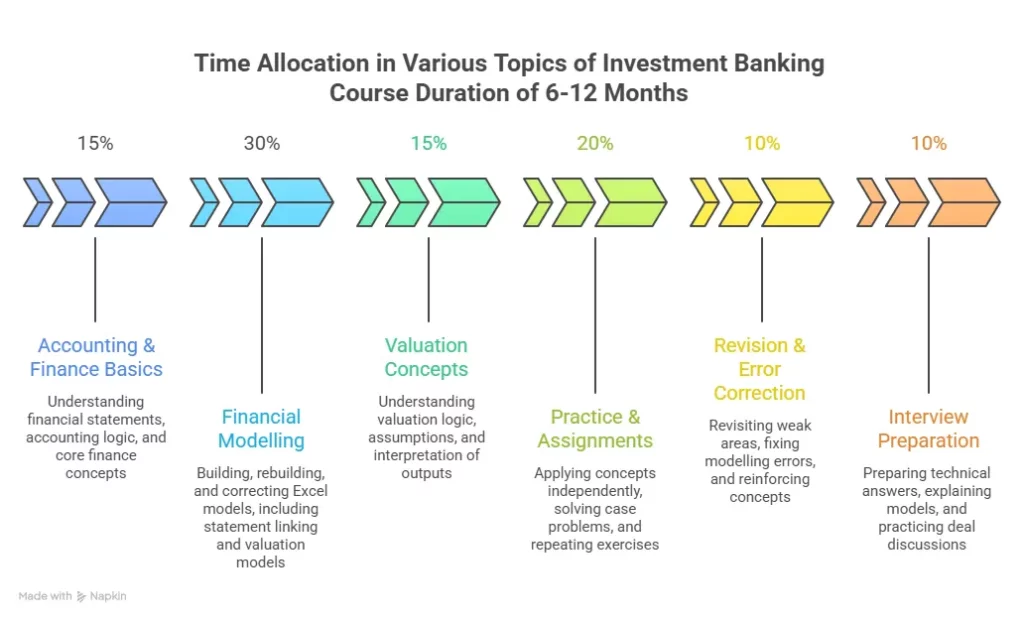 Time Allocation in Various Topics of Investment Banking Course Duration of 6-12 Months

15%

30%

15%

20%

10%

10%

Accounting & Finance Basics

Understanding financial statements, accounting logic, and core finance concepts

Financial Modelling

Building, rebuilding, and correcting Excel models, including statement linking and valuation models

Valuation Concepts

Understanding valuation logic, assumptions, and interpretation of outputs

Practice & Assignments

Applying concepts independently, solving case problems, and repeating exercises

Revision & Error Correction

Revisiting weak areas, fixing modelling errors, and reinforcing concepts

Interview Preparation

Preparing technical answers, explaining models, and practicing deal discussions

Made with Napkin